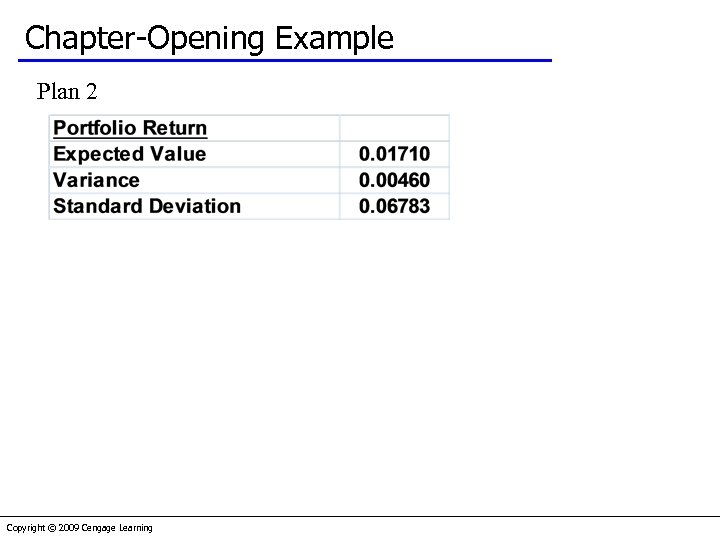 Chapter-Opening Example

Plan 2

| Portfolio Return | |
|---|---|
| Expected Value | 0.01710 |
| Variance | 0.00460 |
| Standard Deviation | 0.06783 |

Copyright © 2009 Cengage Learning